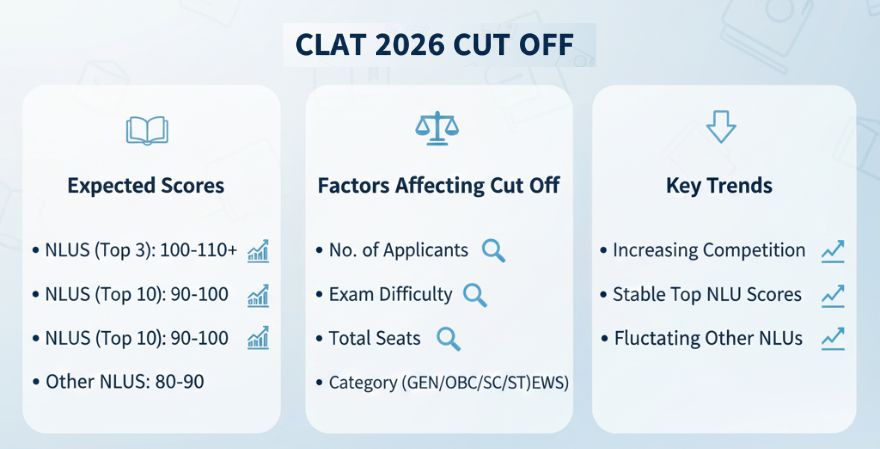 CLAT 2026 CUT OFF

Expected Scores

• NLUS (Top 3): 100-110+
• NLUS (Top 10): 90-100
• NLUS (Top 10): 90-100
• Other NLUS: 80-90

Factors Affecting Cut Off

• No. of Applicants
• Exam Difficulty
• Total Seats
• Category (GEN/OBC/SC/ST)EWS)

Key Trends

• Increasing Competition
• Stable Top NLU Scores
• Fluctating Other NLUs